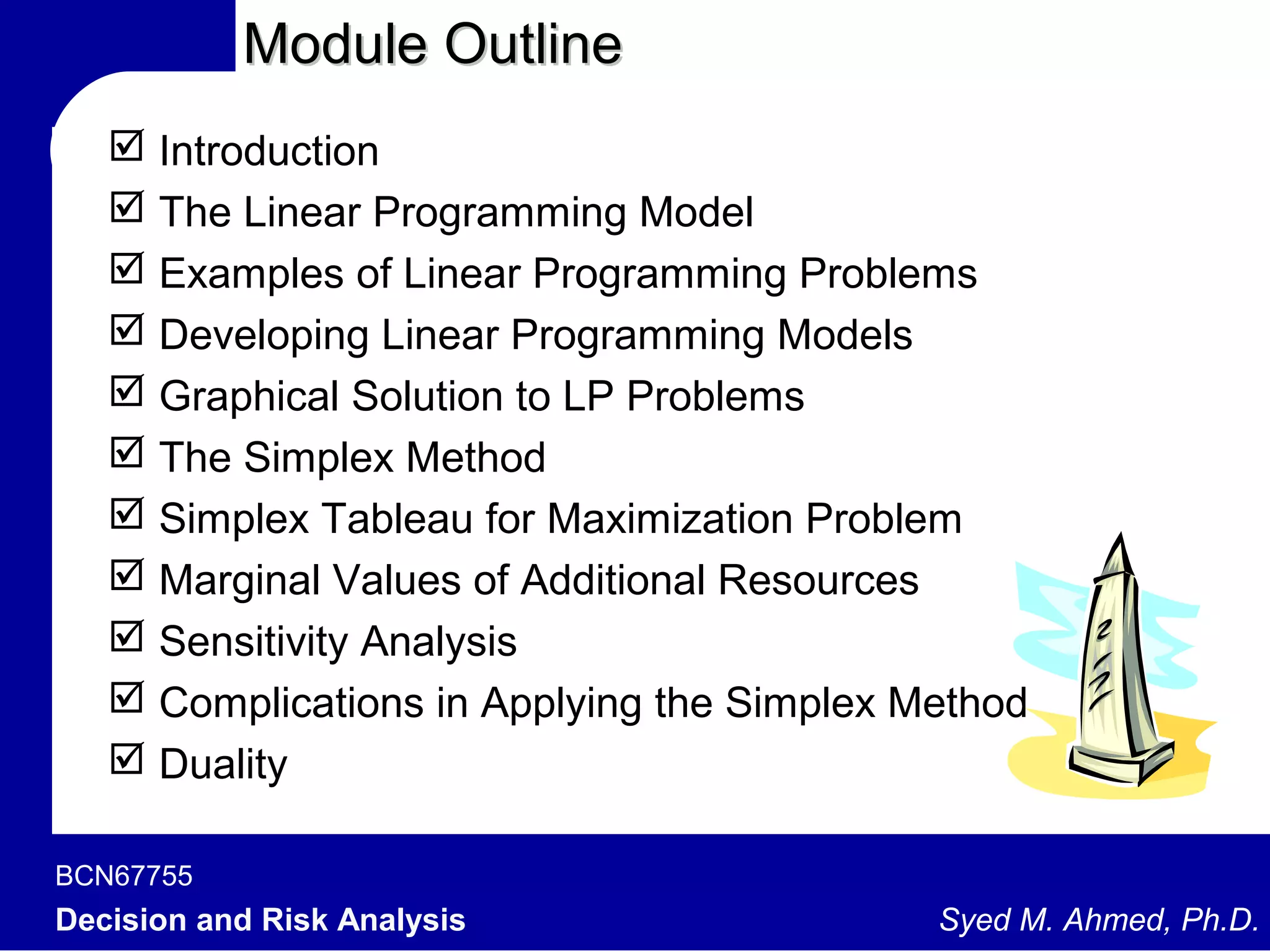 Module Outline

☑ Introduction
☑ The Linear Programming Model
☑ Examples of Linear Programming Problems
☑ Developing Linear Programming Models
☑ Graphical Solution to LP Problems
☑ The Simplex Method
☑ Simplex Tableau for Maximization Problem
☑ Marginal Values of Additional Resources
☑ Sensitivity Analysis
☑ Complications in Applying the Simplex Method
☑ Duality

BCN67755
Decision and Risk Analysis
Syed M. Ahmed, Ph.D.